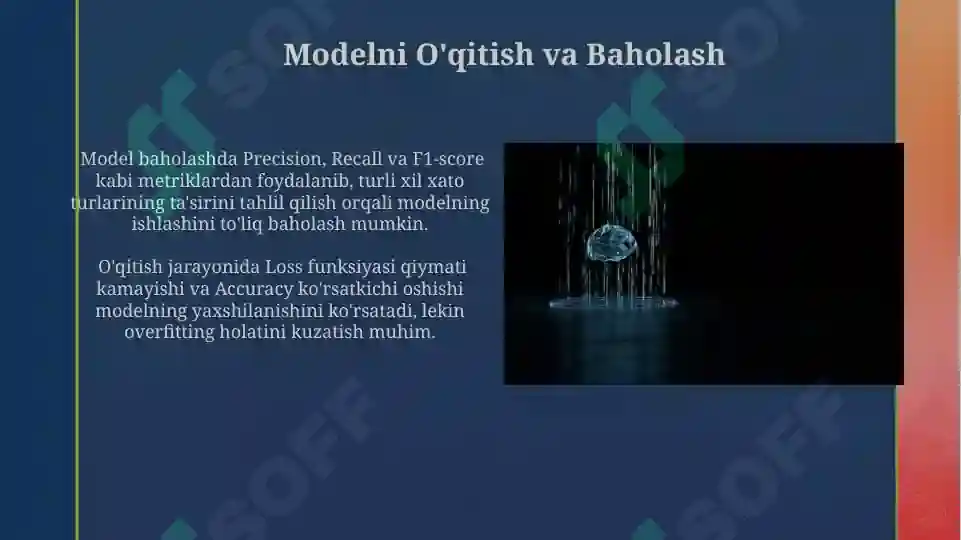 Modelni O'qitish va Baholash

Model baholashda Precision, Recall va F1-score kabi metriklardan foydalanib, turli xil xato turlarining ta'sirini tahlil qilish orqali modelning ishlashini to'liq baholash mumkin.

O'qitish jarayonida Loss funksiyasi qiymati kamayishi va Accuracy ko'rsatkichi oshishi modelning yaxshilanishini ko'rsatadi, lekin overfitting holatini kuzatish muhim.

SOFF SOFF SOFF SOFF